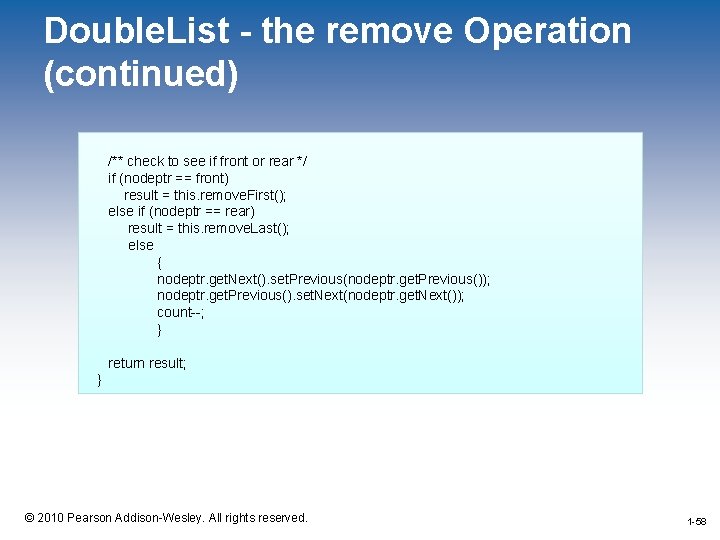 DoubleList - the remove Operation (continued)

/** check to see if front or rear */
if (nodeptr == front)
result = this.removeFirst();
else if (nodeptr == rear)
result = this.removeLast();
else
{
nodeptr.getNext().setPrevious(nodeptr.getPrevious());
nodeptr.getPrevious().setNext(nodeptr.getNext());
count--;
}

return result;
}

© 2010 Pearson Addison-Wesley. All rights reserved.

1-58